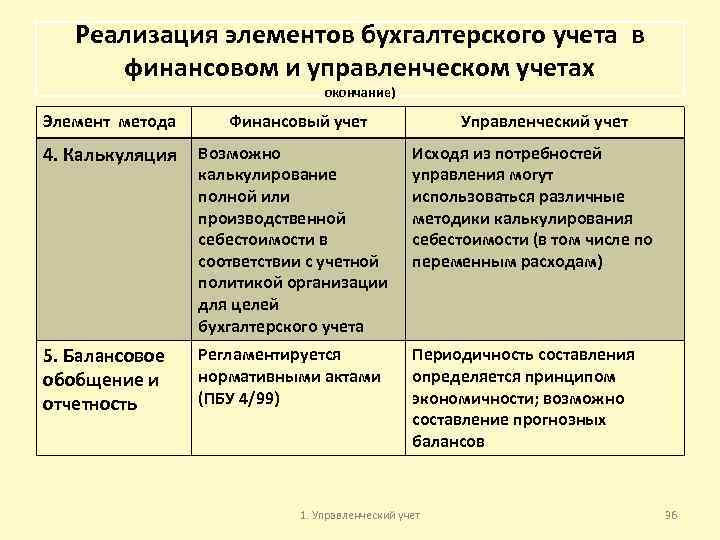 Реализация элементов бухгалтерского учета в финансовом и управленческом учетах

окончание)

| Элемент метода | Финансовый учет | Управленческий учет |
|---|---|---|
| 4. Калькуляция | Возможно калькулирование полной или производственной себестоимости в соответствии с учетной политикой организации для целей бухгалтерского учета | Исходя из потребностей управления могут использоваться различные методики калькулирования себестоимости (в том числе по переменным расходам) |
| 5. Балансовое обобщение и отчетность | Регламентируется нормативными актами (ПБУ 4/99) | Периодичность составления определяется принципом экономичности; возможно составление прогнозных балансов |

1. Управленческий учет

96